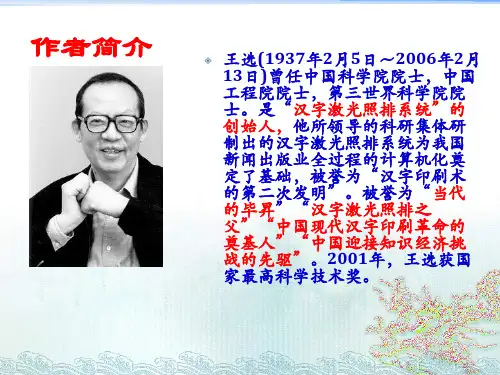 作者简介

王选(1937年2月5日～2006年2月13日)曾任中国科学院院士，中国工程院院士，第三世界科学院院士。是“汉字激光照排系统”的创始人，他所领导的科研集体研制出的汉字激光照排系统为我国新闻出版业全过程的计算机化奠定了基础，被誉为“汉字印刷术的第二次发明”。被誉为“当代的毕昇”“汉字激光照排之父”“中国现代汉字印刷革命的奠基人”“中国迎接知识经济挑战的先驱”。2001年，王选获国家最高科学技术奖。